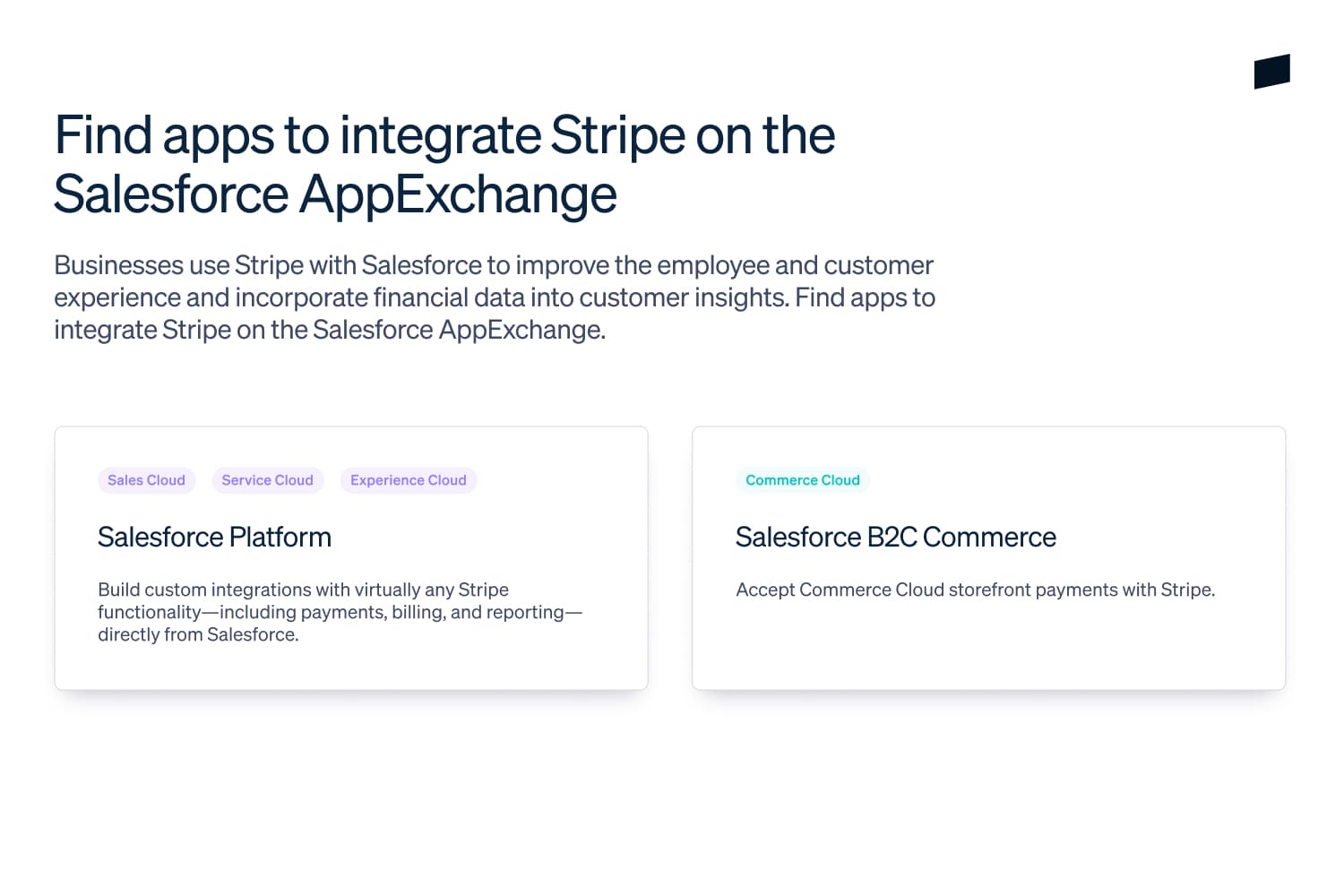 Find apps to integrate Stripe on the Salesforce AppExchange

Businesses use Stripe with Salesforce to improve the employee and customer experience and incorporate financial data into customer insights. Find apps to integrate Stripe on the Salesforce AppExchange.

Sales Cloud Service Cloud Experience Cloud

Salesforce Platform

Build custom integrations with virtually any Stripe functionality—including payments, billing, and reporting—directly from Salesforce.

Commerce Cloud

Salesforce B2C Commerce

Accept Commerce Cloud storefront payments with Stripe.